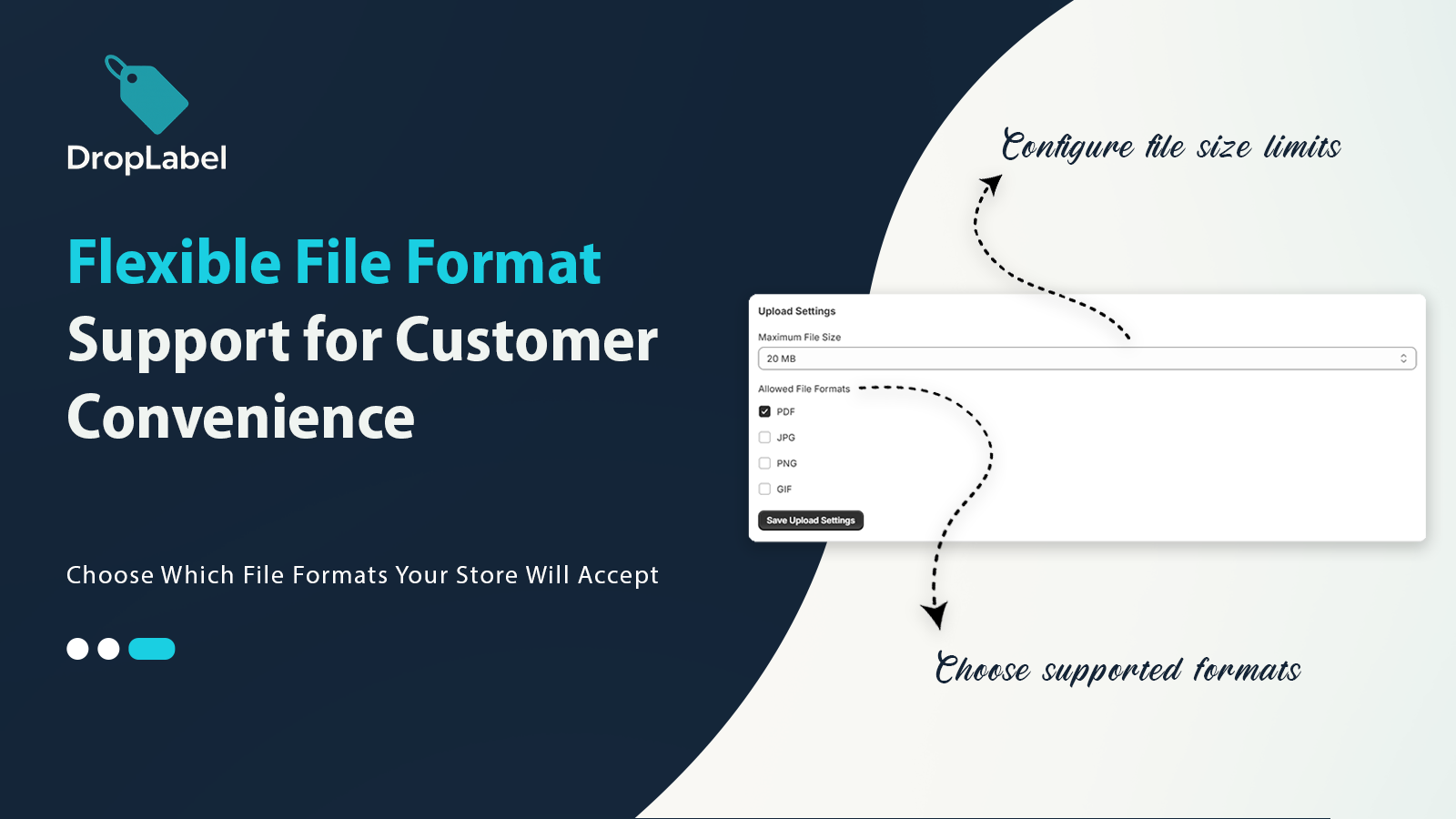 DropLabel

Flexible File Format Support for Customer Convenience

Choose Which File Formats Your Store Will Accept

Configure file size limits

Upload Settings

Maximum File Size

20 MB

Allowed File Formats

PDF

JPG

PNG

GIF

Save Upload Settings

Choose supported formats